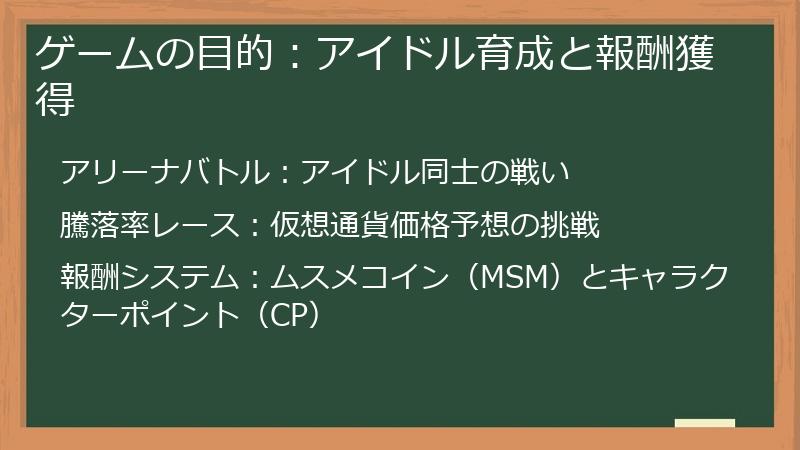 ゲームの目的：アイドル育成と報酬獲得

アリーナバトル：アイドル同士の戦い

騰落率レース：仮想通貨価格予想の挑戦

報酬システム：ムスメコイン（MSM）とキャラクターポイント（CP）